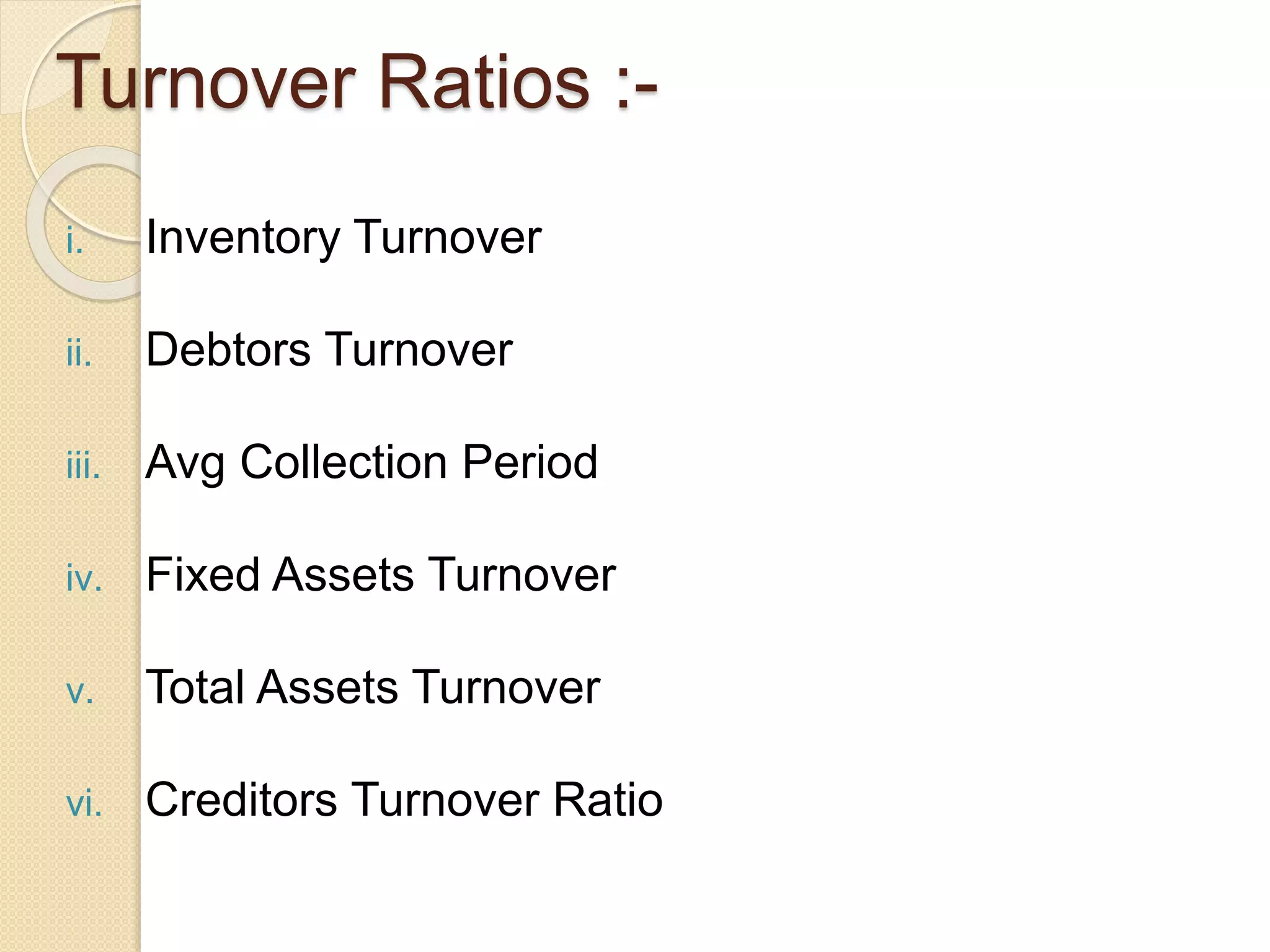 Turnover Ratios :-

i. Inventory Turnover

ii. Debtors Turnover

iii. Avg Collection Period

iv. Fixed Assets Turnover

v. Total Assets Turnover

vi. Creditors Turnover Ratio